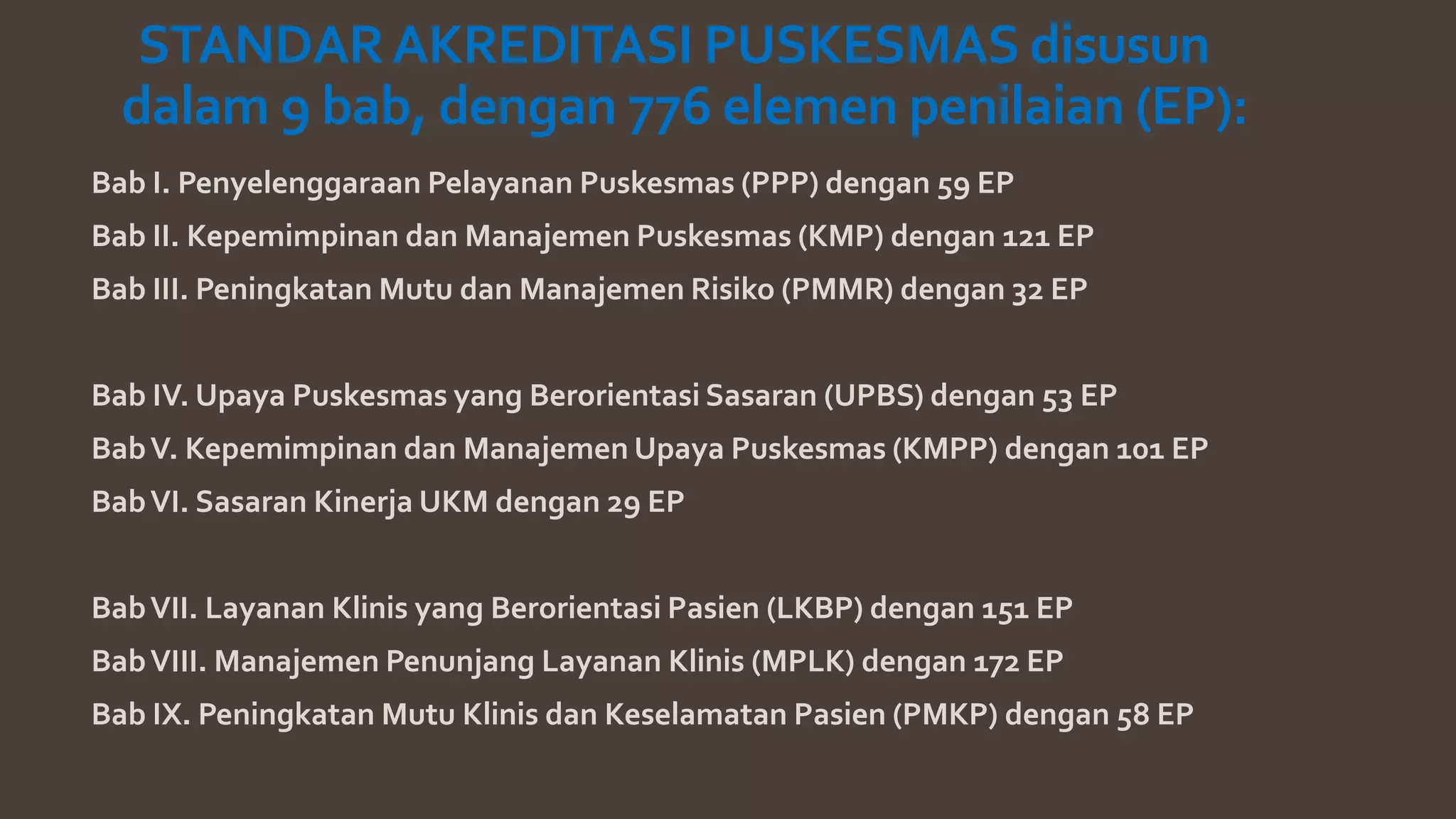 STANDAR AKREDITASI PUSKESMAS disusun dalam 9 bab, dengan 776 elemen penilaian (EP):

Bab I. Penyelenggaraan Pelayanan Puskesmas (PPP) dengan 59 EP
Bab II. Kepemimpinan dan Manajemen Puskesmas (KMP) dengan 121 EP
Bab III. Peningkatan Mutu dan Manajemen Risiko (PMMR) dengan 32 EP

Bab IV. Upaya Puskesmas yang Berorientasi Sasaran (UPBS) dengan 53 EP
Bab V. Kepemimpinan dan Manajemen Upaya Puskesmas (KMPP) dengan 101 EP
Bab VI. Sasaran Kinerja UKM dengan 29 EP

Bab VII. Layanan Klinis yang Berorientasi Pasien (LKBP) dengan 151 EP
Bab VIII. Manajemen Penunjang Layanan Klinis (MPLK) dengan 172 EP
Bab IX. Peningkatan Mutu Klinis dan Keselamatan Pasien (PMKP) dengan 58 EP